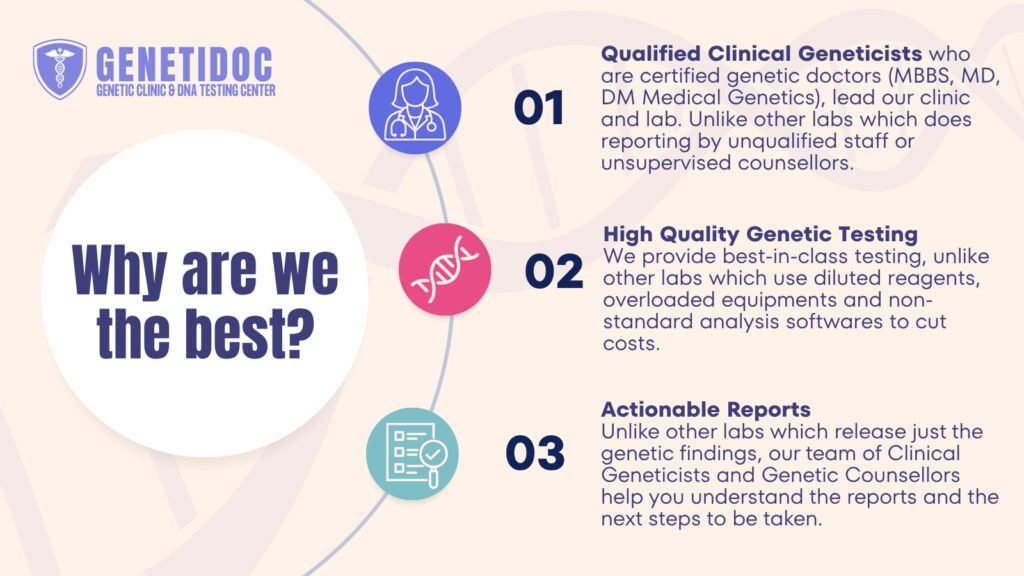 GENETIDOC
GENETIC CLINIC & DNA TESTING CENTER

Why are we the best?

01

Qualified Clinical Geneticists who are certified genetic doctors (MBBS, MD, DM Medical Genetics), lead our clinic and lab. Unlike other labs which does reporting by unqualified staff or unsupervised counsellors.

02

High Quality Genetic Testing
We provide best-in-class testing, unlike other labs which use diluted reagents, overloaded equipments and non-standard analysis softwares to cut costs.

03

Actionable Reports
Unlike other labs which release just the genetic findings, our team of Clinical Geneticists and Genetic Counsellors help you understand the reports and the next steps to be taken.